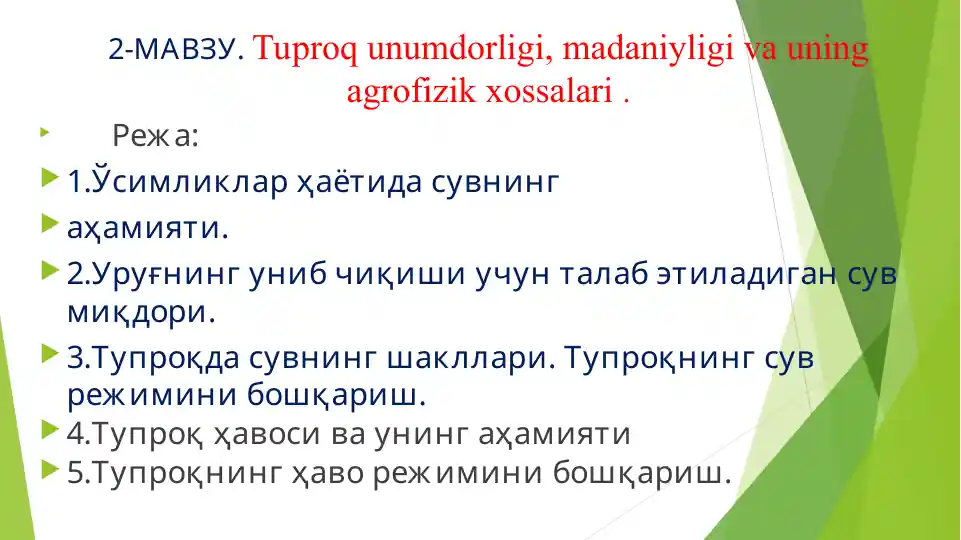 2-МАВЗУ. Tuproq unumdorligi, madaniyligi va uning agrofizik xossalari .

Режа:

1.Ўсимликлар ҳаётида сувнинг

аҳамияти.

2.Уруғнинг униб чиқиши учун талаб этиладиган сув миқдори.

3.Тупроқда сувнинг шакллари. Тупроқнинг сув режимини бошқариш.

4.Тупроқ ҳавоси ва унинг аҳамияти

5.Тупроқнинг ҳаво режимини бошқариш.